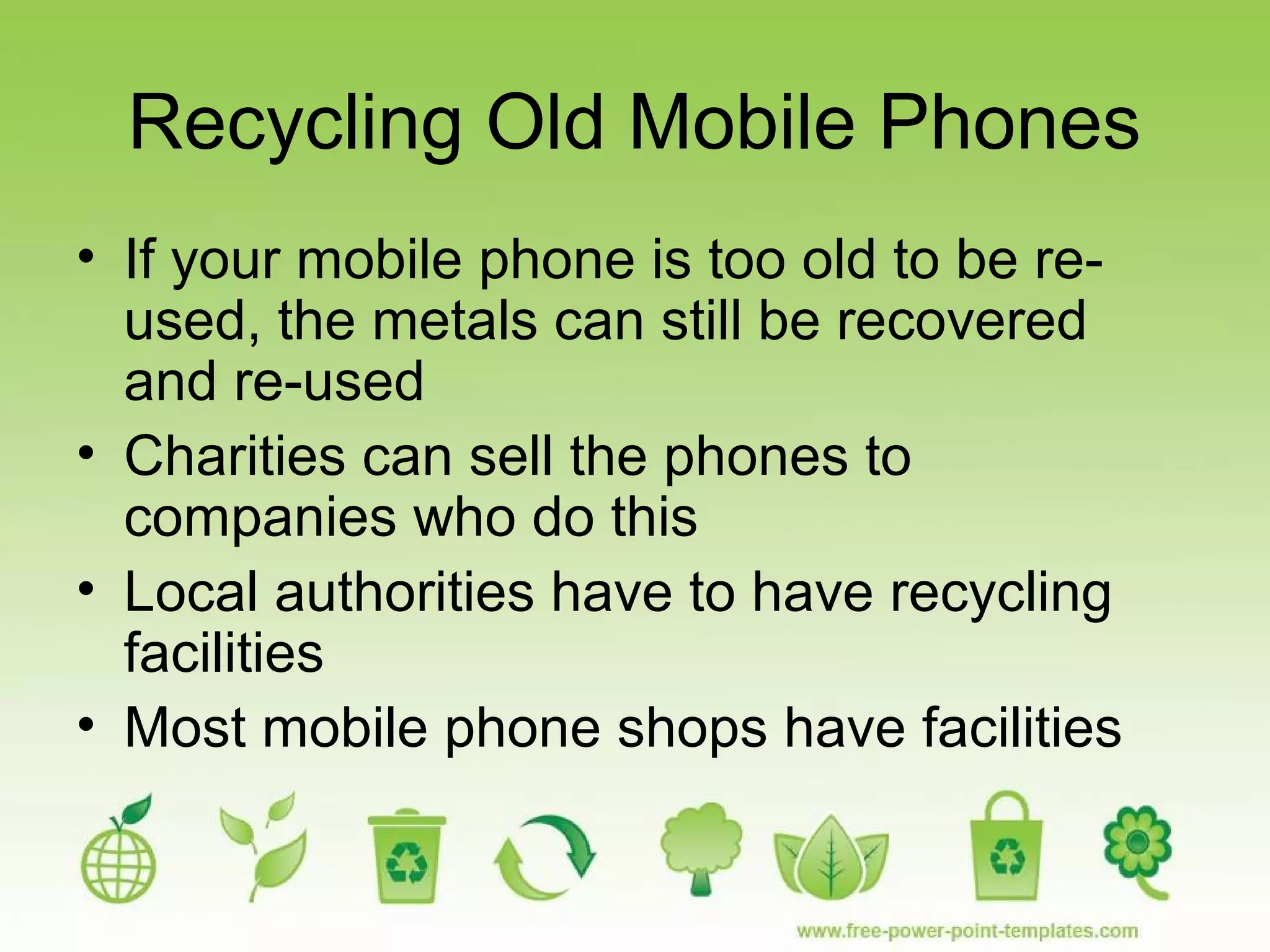 Recycling Old Mobile Phones

• If your mobile phone is too old to be re-used, the metals can still be recovered and re-used
• Charities can sell the phones to companies who do this
• Local authorities have to have recycling facilities
• Most mobile phone shops have facilities

www.free-power-point-templates.com